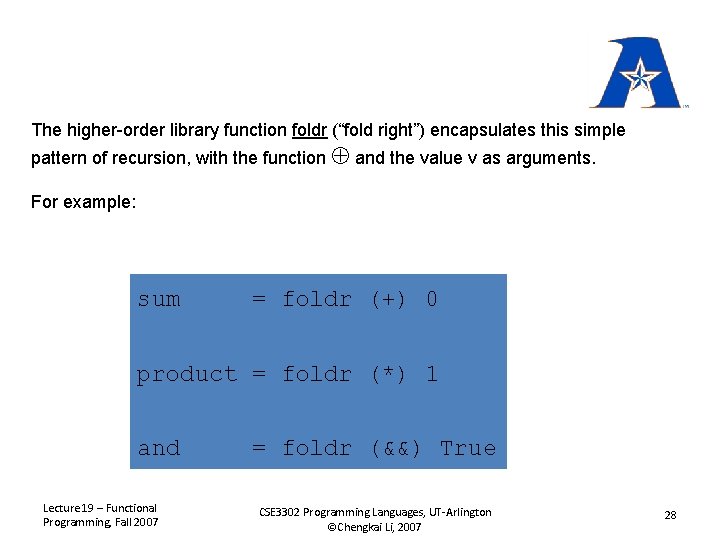 The higher-order library function foldr ("fold right") encapsulates this simple pattern of recursion, with the function $\oplus$ and the value v as arguments.

For example:

sum     = foldr (+) 0

product = foldr (*) 1

and     = foldr (&&) True

Lecture19 – Functional Programming, Fall 2007

CSE3302 Programming Languages, UT-Arlington
©Chengkai Li, 2007

28